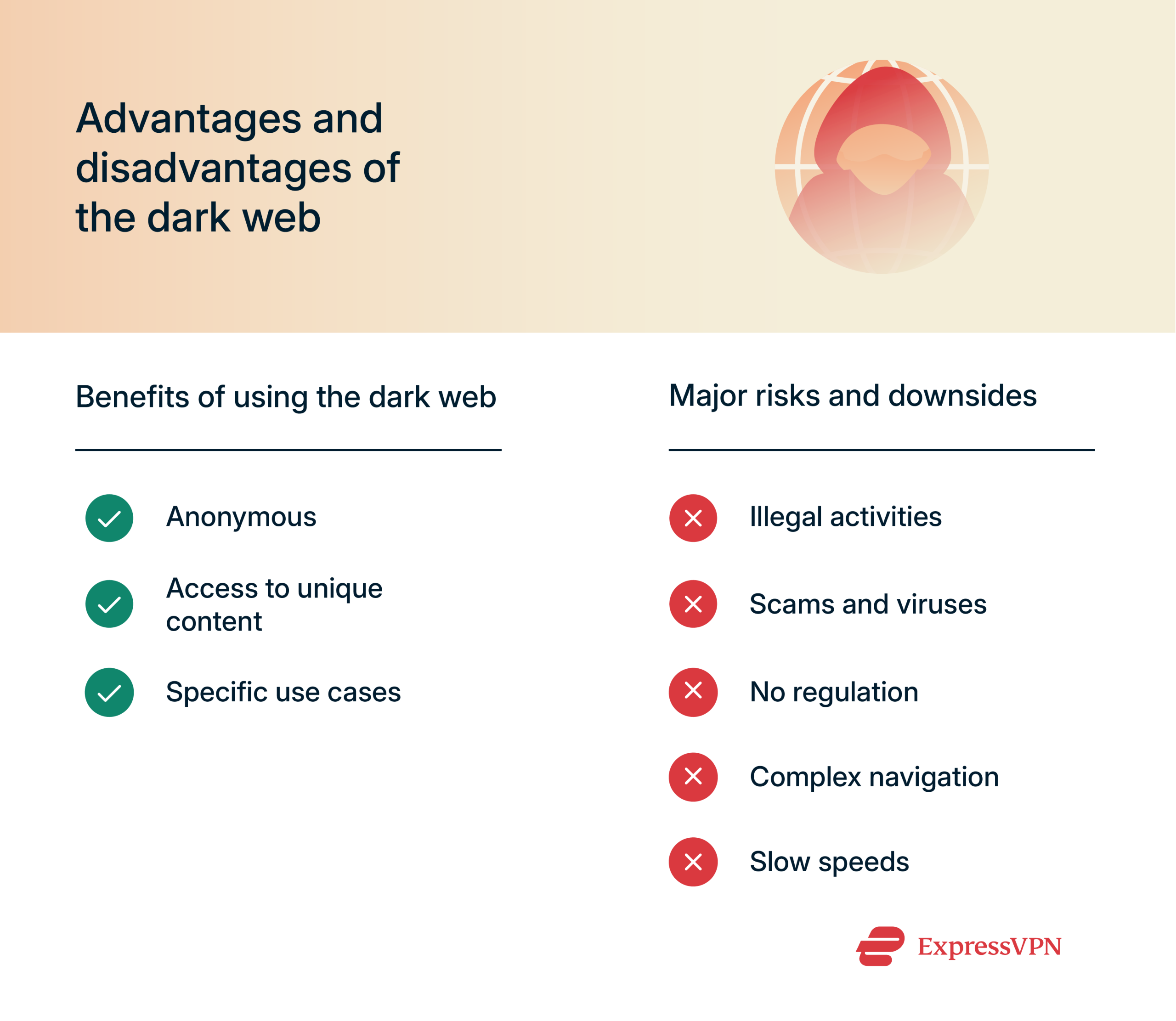 Advantages and disadvantages of the dark web

Benefits of using the dark web

Anonymous

Access to unique content

Specific use cases

Major risks and downsides

Illegal activities

Scams and viruses

No regulation

Complex navigation

Slow speeds

ExpressVPN